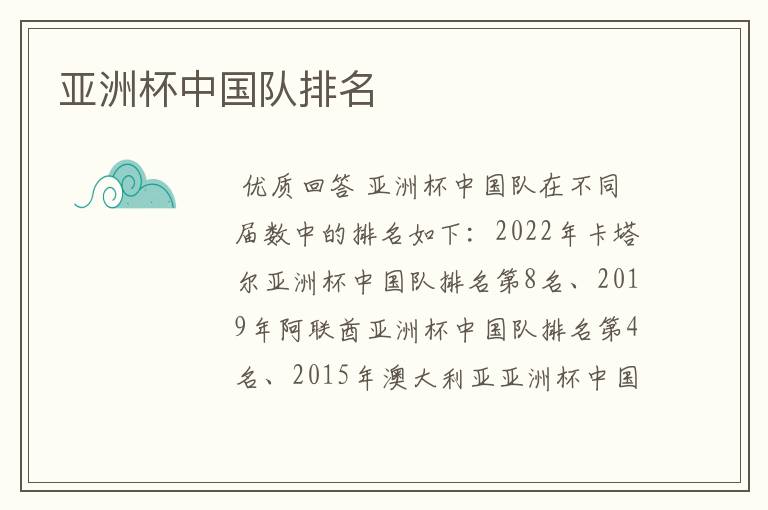 亚洲杯中国队排名

优质回答 亚洲杯中国队在不同届数中的排名如下：2022年卡塔尔亚洲杯中国队排名第8名、2019年阿联酋亚洲杯中国队排名第4名、2015年澳大利亚亚洲杯中国